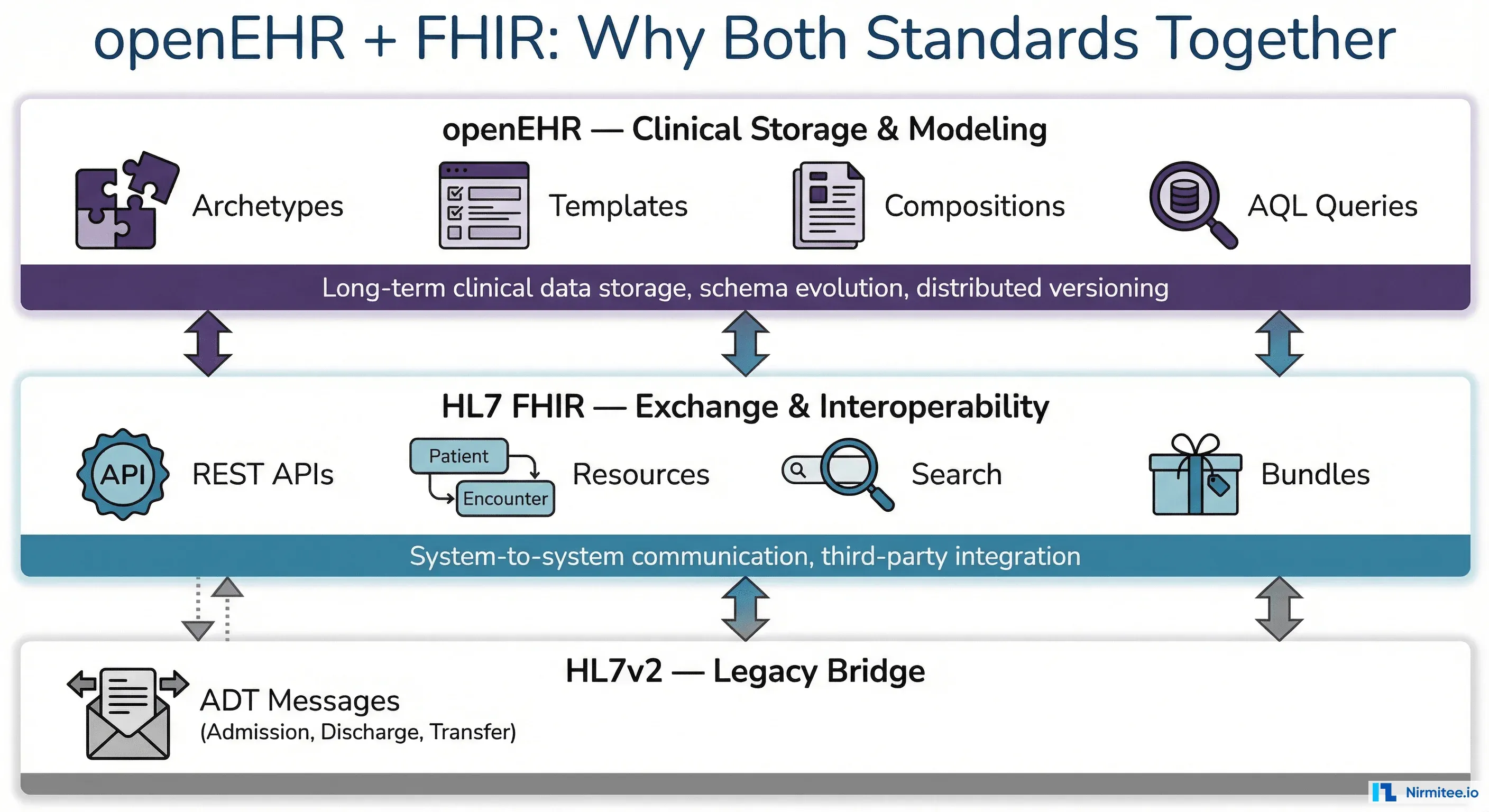 openEHR + FHIR: Why Both Standards Together

openEHR — Clinical Storage & Modeling

Archetypes

Templates

Compositions

AQL Queries

Long-term clinical data storage, schema evolution, distributed versioning

HL7 FHIR — Exchange & Interoperability

API

REST APIs

Patient

Encounter

Resources

Search

Bundles

System-to-system communication, third-party integration

HL7v2 — Legacy Bridge

ADT Messages
(Admission, Discharge, Transfer)

Nirmitee.io